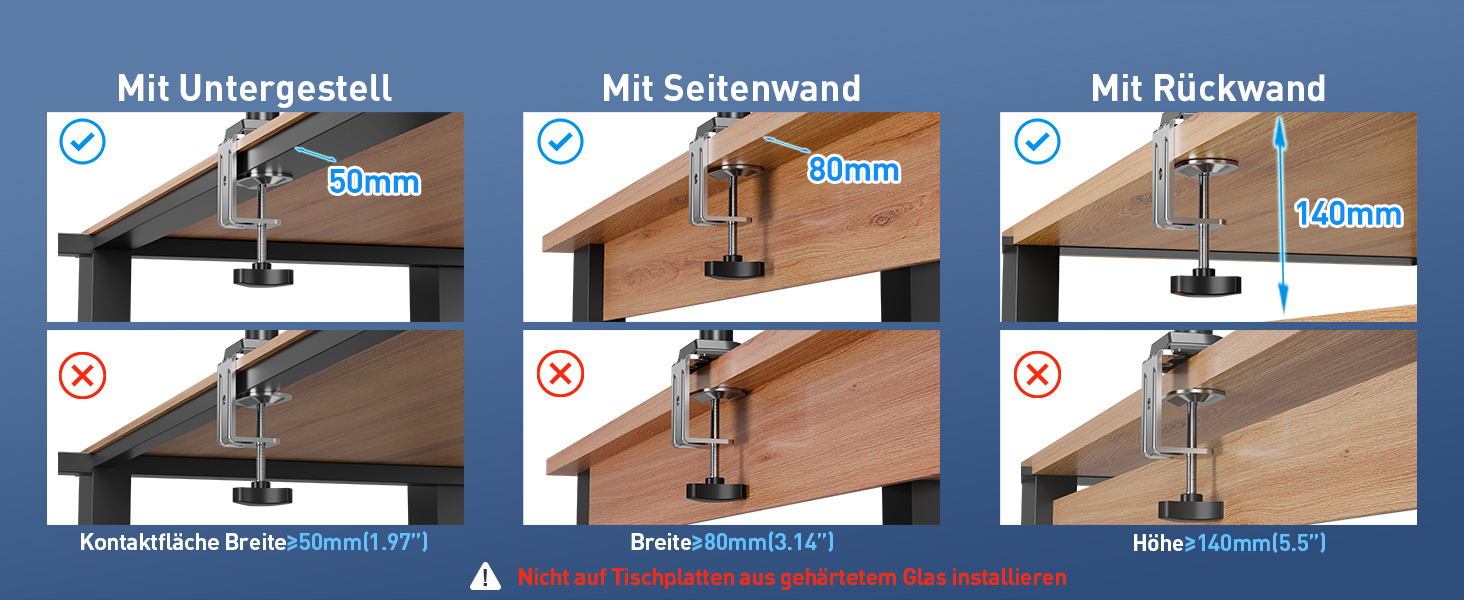 Mit Untergestell

50mm

Kontaktfläche Breite≥50mm(1.97")

Mit Seitenwand

80mm

Breite≥80mm(3.14")

Mit Rückwand

140mm

Höhe≥140mm(5.5")

Nicht auf Tischplatten aus gehärtetem Glas installieren